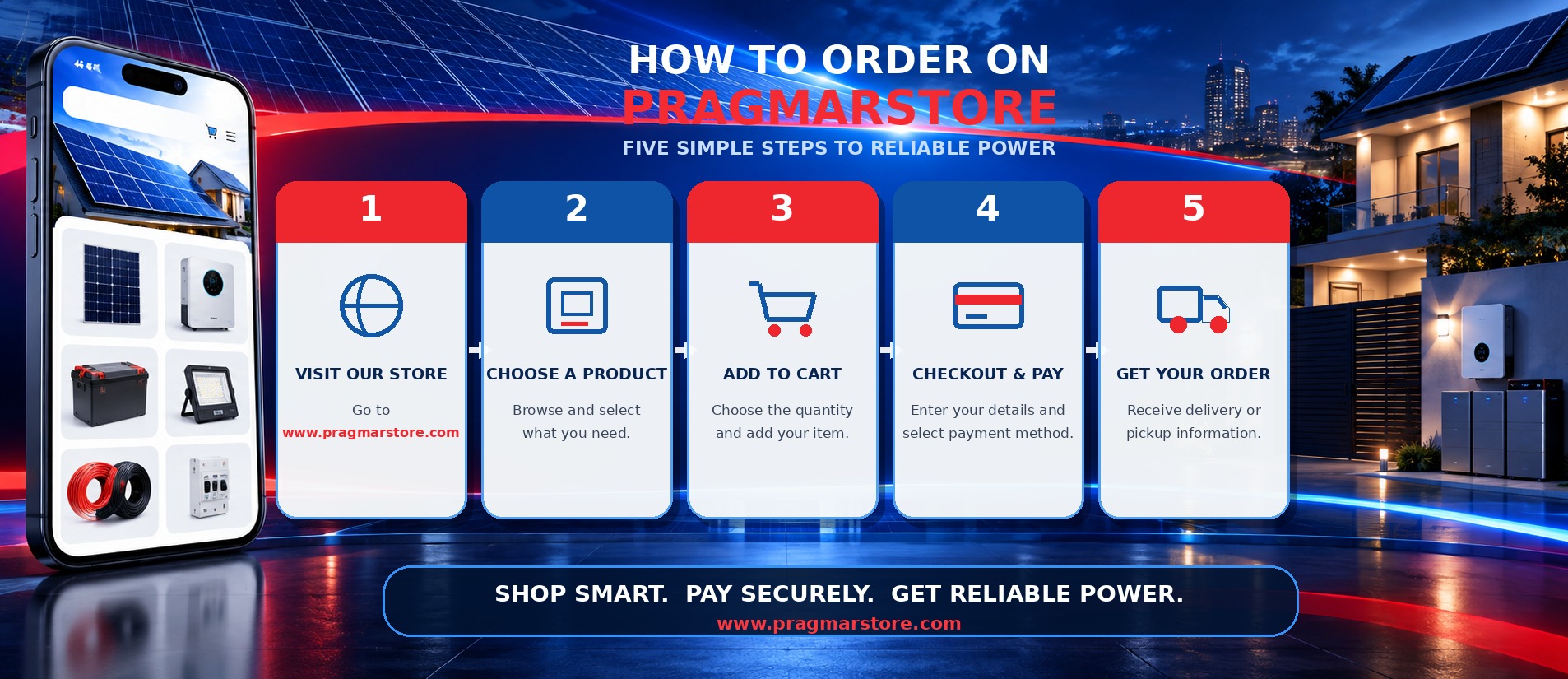 HOW TO ORDER ON
PRAGMARSTORE
FIVE SIMPLE STEPS TO RELIABLE POWER

1
VISIT OUR STORE
Go to
www.pragmarstore.com

2
CHOOSE A PRODUCT
Browse and select what you need.

3
ADD TO CART
Choose the quantity and add your item.

4
CHECKOUT & PAY
Enter your details and select payment method.

5
GET YOUR ORDER
Receive delivery or pickup information.

SHOP SMART. PAY SECURELY. GET RELIABLE POWER.
www.pragmarstore.com